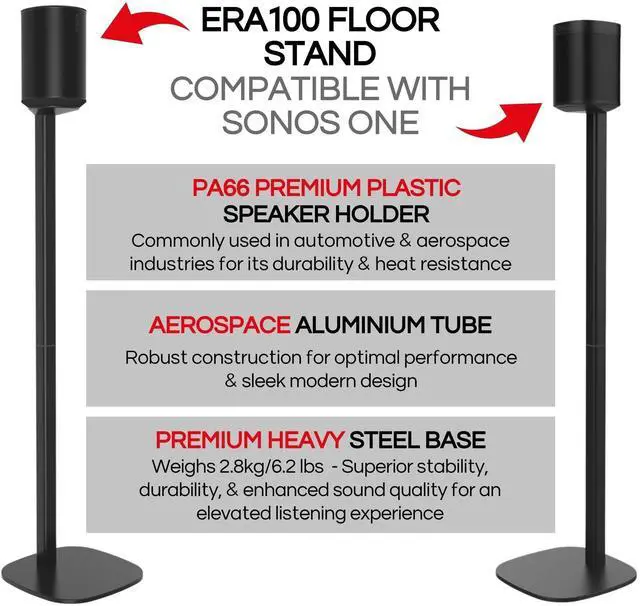 ERA100 FLOOR STAND
COMPATIBLE WITH SONOS ONE

PA66 PREMIUM PLASTIC SPEAKER HOLDER
Commonly used in automotive & aerospace industries for its durability & heat resistance

AEROSPACE ALUMINIUM TUBE
Robust construction for optimal performance & sleek modern design

PREMIUM HEAVY STEEL BASE
Weighs 2.8kg/6.2 lbs - Superior stability, durability, & enhanced sound quality for an elevated listening experience